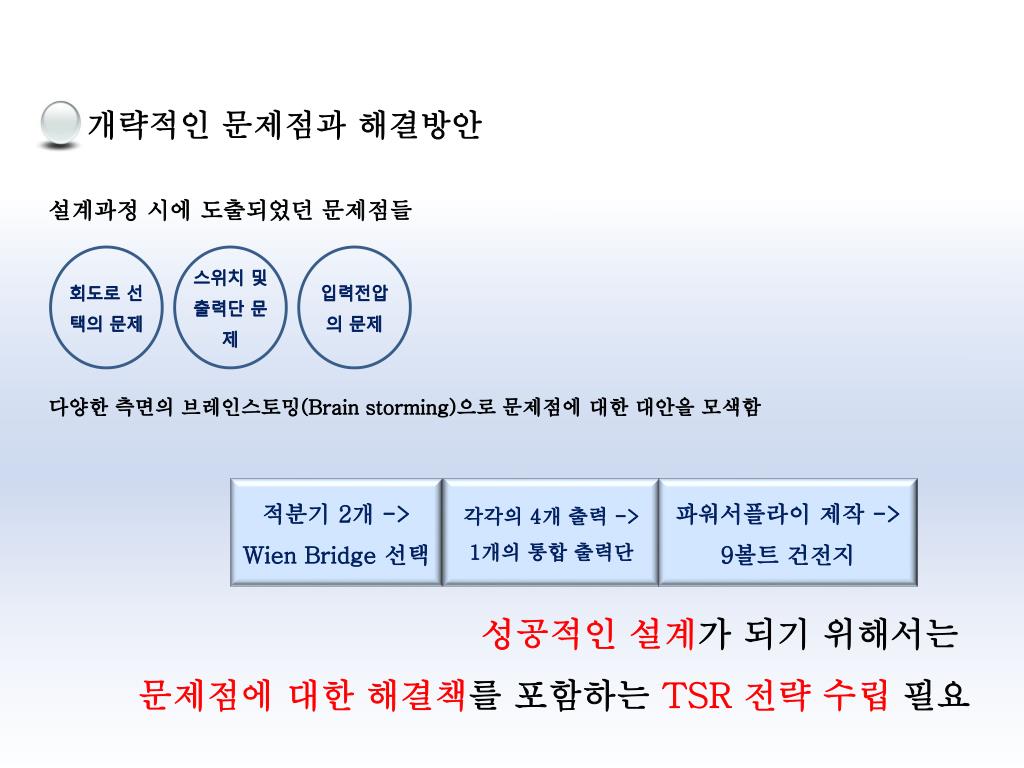 개략적인 문제점과 해결방안

설계과정 시에 도출되었던 문제점들

회도로 선택의 문제

스위치 및 출력단 문제

입력전압의 문제

다양한 측면의 브레인스토밍(Brain storming)으로 문제점에 대한 대안을 모색함

적분기 2개 -> Wien Bridge 선택

각각의 4개 출력 -> 1개의 통합 출력단

파워서플라이 제작 -> 9볼트 건전지

성공적인 설계가 되기 위해서는

문제점에 대한 해결책를 포함하는 TSR 전략 수립 필요